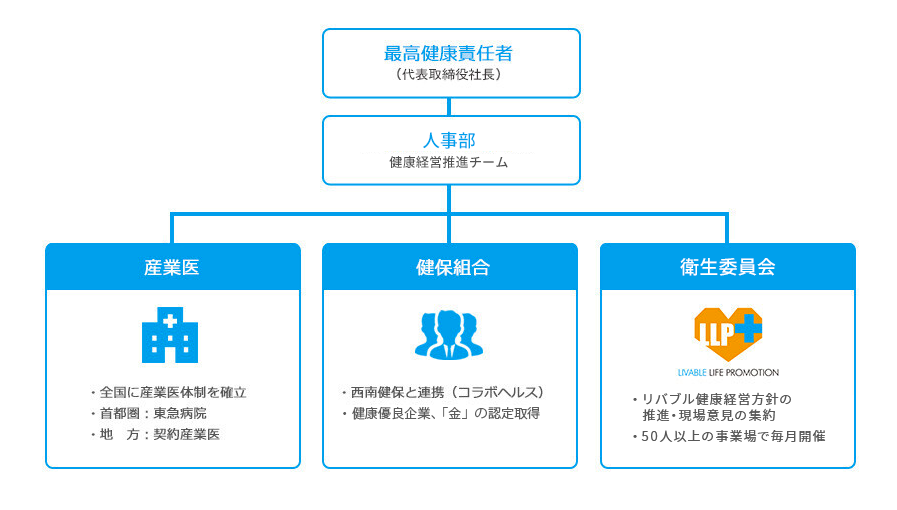 最高健康責任者
（代表取締役社長）

人事部
健康経営推進チーム

産業医

・全国に産業医体制を確立
・首都圏：東急病院
・地　方：契約産業医

健保組合

・西南健保と連携（コラボヘルス）
・健康優良企業、「金」の認定取得

衛生委員会

LLP
LIVABLE LIFE PROMOTION

・リバブル健康経営方針の推進・現場意見の集約
・50人以上の事業場で毎月開催